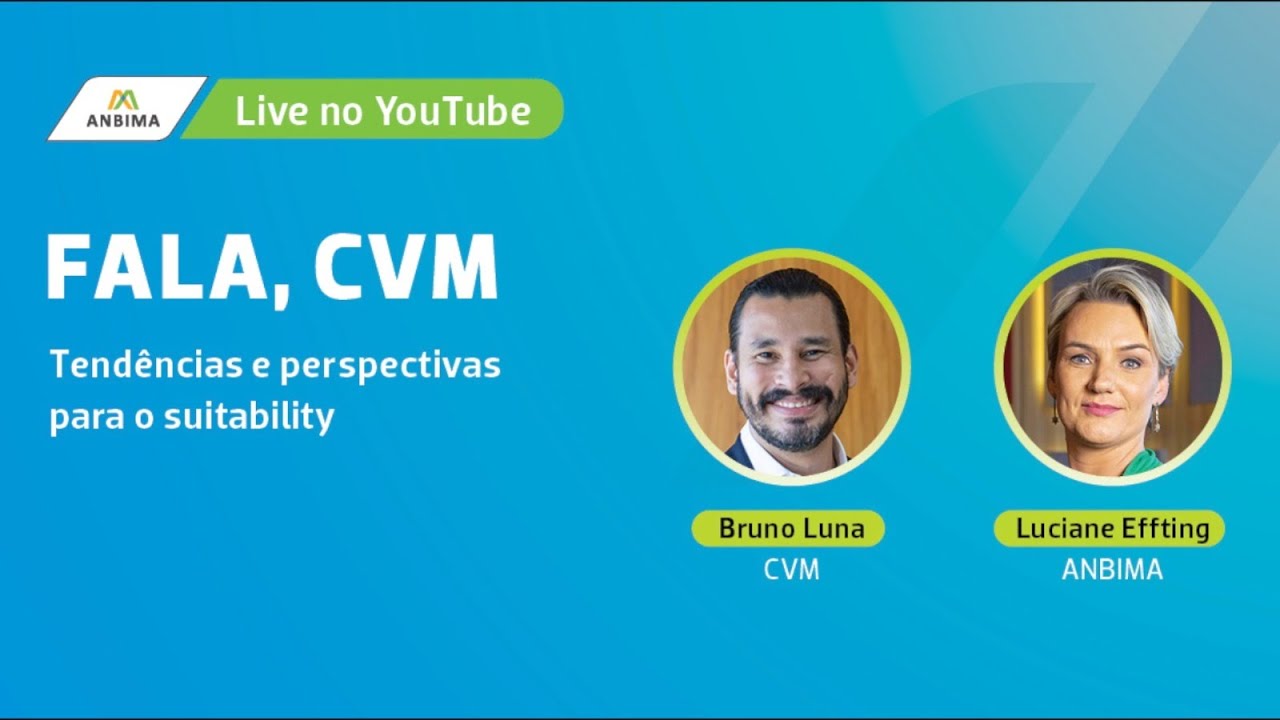 ANBIMA

Live no YouTube

FALA, CVM

Tendências e perspectivas para o suitability

Bruno Luna
CVM

Luciane Effting
ANBIMA